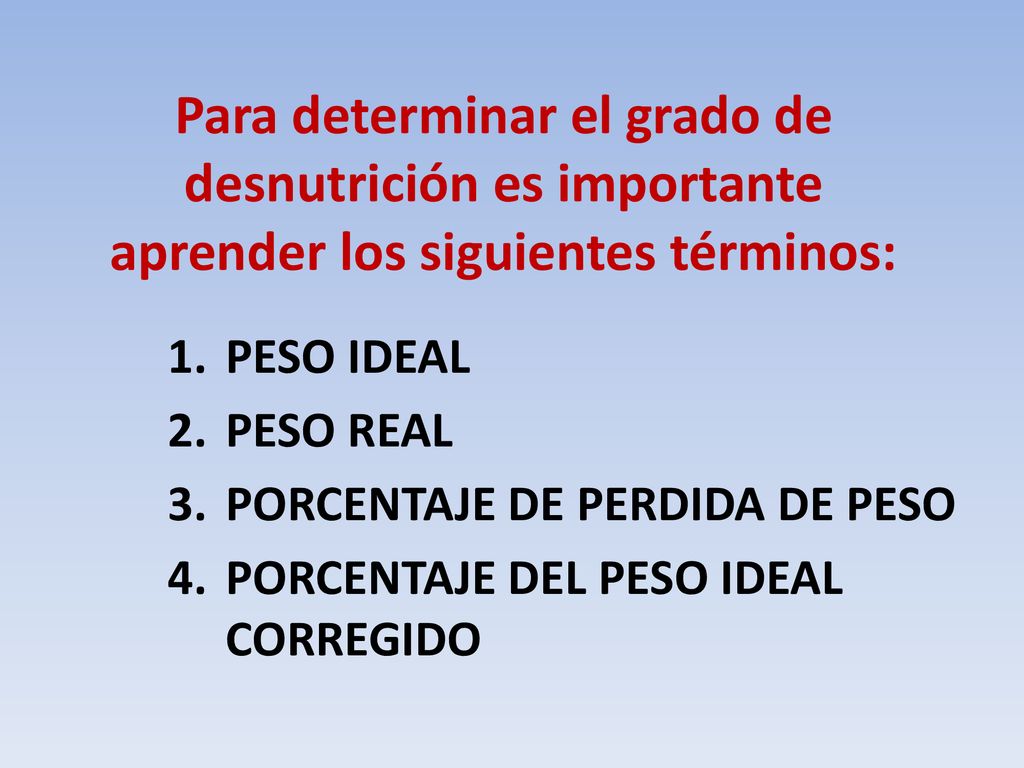 Para determinar el grado de desnutrición es importante aprender los siguientes términos:

1. PESO IDEAL
2. PESO REAL
3. PORCENTAJE DE PERDIDA DE PESO
4. PORCENTAJE DEL PESO IDEAL CORREGIDO